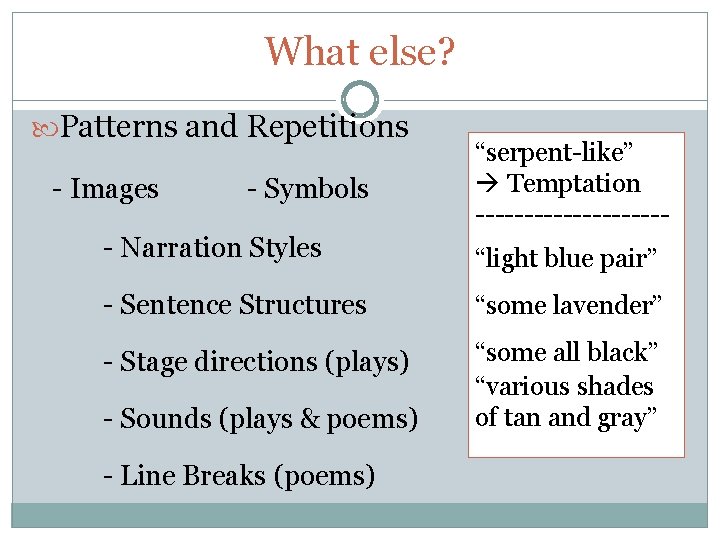 What else?

Patterns and Repetitions

- Images - Symbols

- Narration Styles

- Sentence Structures

- Stage directions (plays)

- Sounds (plays & poems)

- Line Breaks (poems)

“serpent-like”
→ Temptation
--------------------

“light blue pair”

“some lavender”

“some all black”
“various shades of tan and gray”